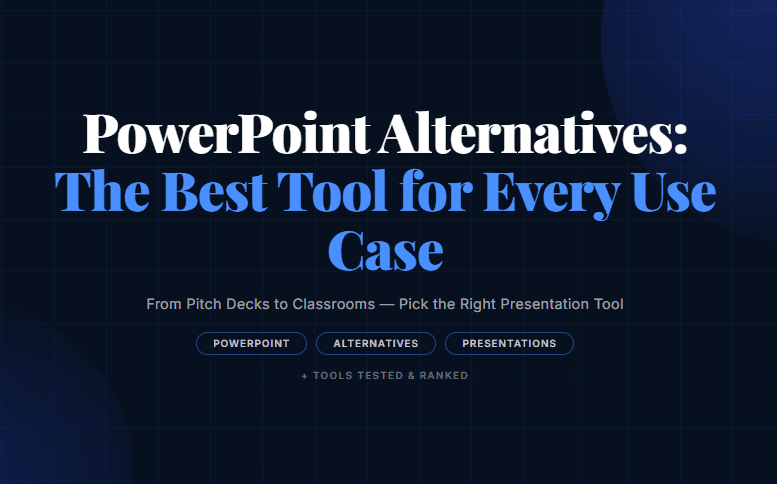 PowerPoint Alternatives: The Best Tool for Every Use Case

From Pitch Decks to Classrooms — Pick the Right Presentation Tool

POWERPOINT

ALTERNATIVES

PRESENTATIONS

+ TOOLS TESTED & RANKED